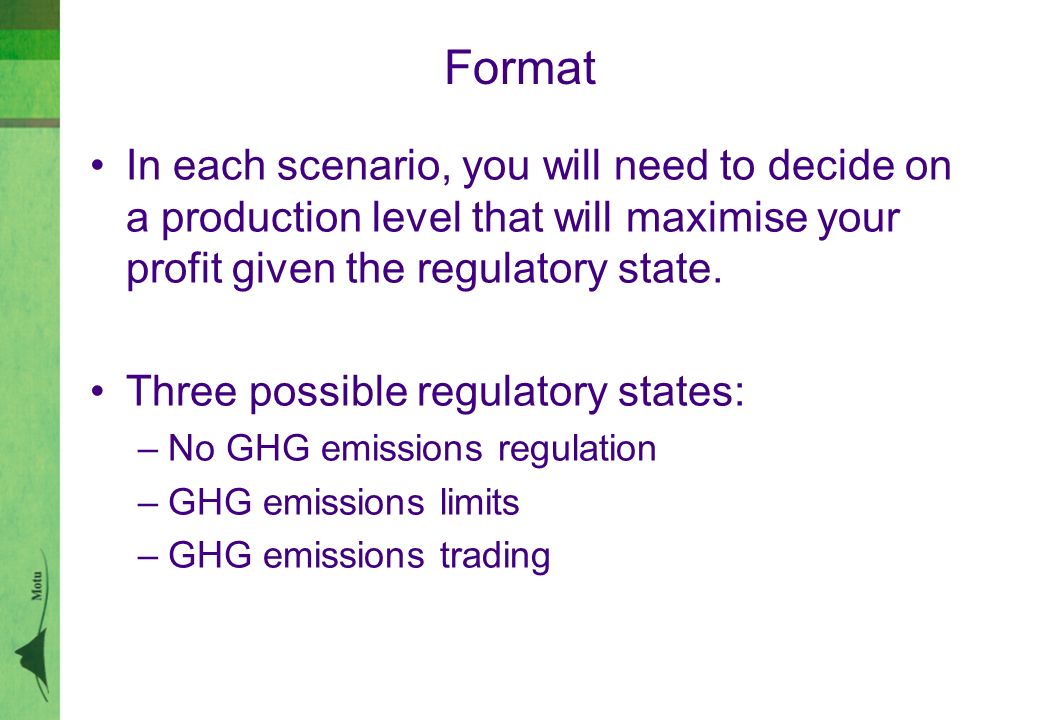 Format

• In each scenario, you will need to decide on a production level that will maximise your profit given the regulatory state.

• Three possible regulatory states:
– No GHG emissions regulation
– GHG emissions limits
– GHG emissions trading

Motu